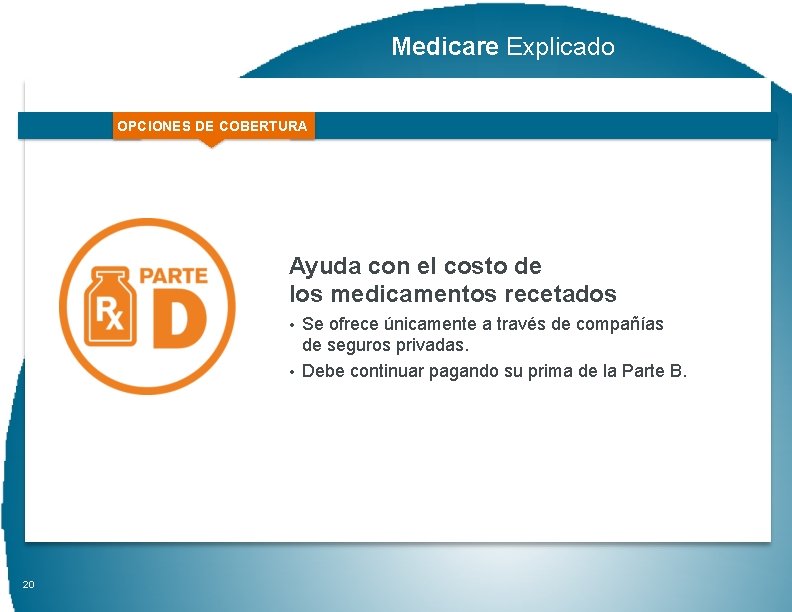 Medicare Explicado

OPCIONES DE COBERTURA

Rx PARTE D

Ayuda con el costo de los medicamentos recetados

• Se ofrece únicamente a través de compañías de seguros privadas.
• Debe continuar pagando su prima de la Parte B.

20